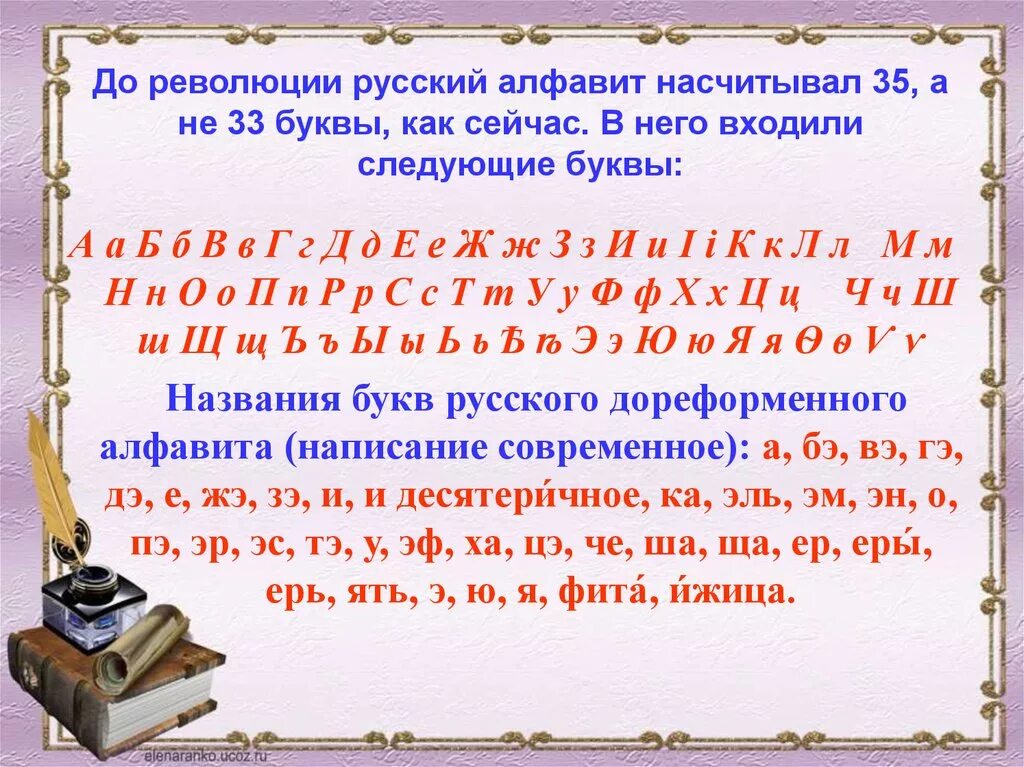 До революции русский алфавит насчитывал 35, а не 33 буквы, как сейчас. В него входили следующие буквы:

А а Б б В в Г г Д д Е е Ж ж З з И и І і К к Л л М м Н н О о П п Р р С с Т т У у Ф ф Х х Ц ц Ч ч Ш ш Щ щ Ъ ъ Ы ы Ь ь Ѣ ѣ Э э Ю ю Я я Ѳ ѳ Ѵ ѵ

Названия букв русского дореформенного алфавита (написание современное): а, бэ, вэ, гэ, дэ, е, жэ, зэ, и, и десятери́чное, ка, эль, эм, эн, о, пэ, эр, эс, тэ, у, эф, ха, цэ, че, ша, ща, ер, еры́, ерь, ять, э, ю, я, фита́, и́жица.

elenaranko.ucoz.ru